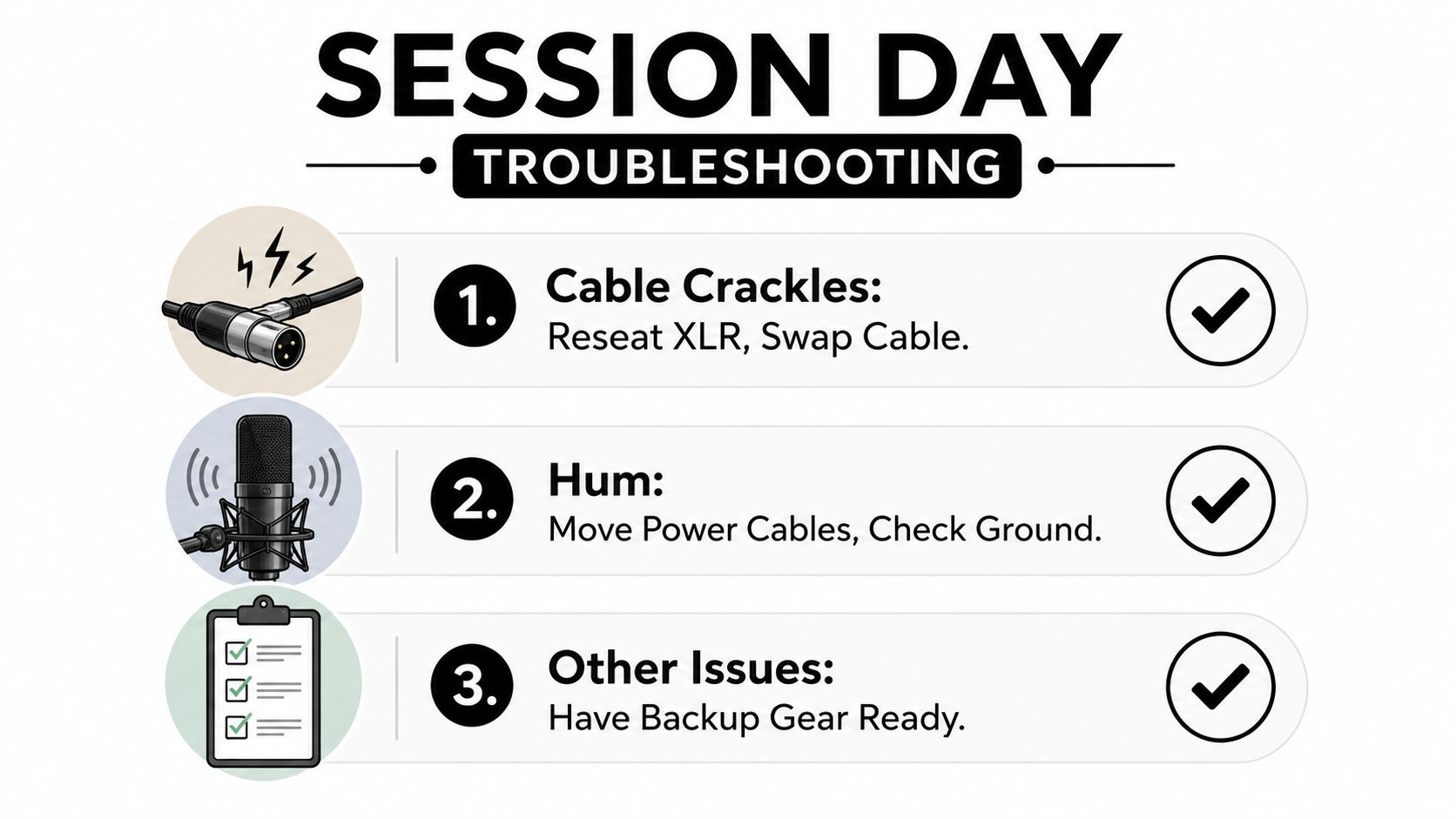 SESSION DAY

TROUBLESHOOTING

1. Cable Crackles:
Reseat XLR, Swap Cable.

2. Hum:
Move Power Cables, Check Ground.

3. Other Issues:
Have Backup Gear Ready.